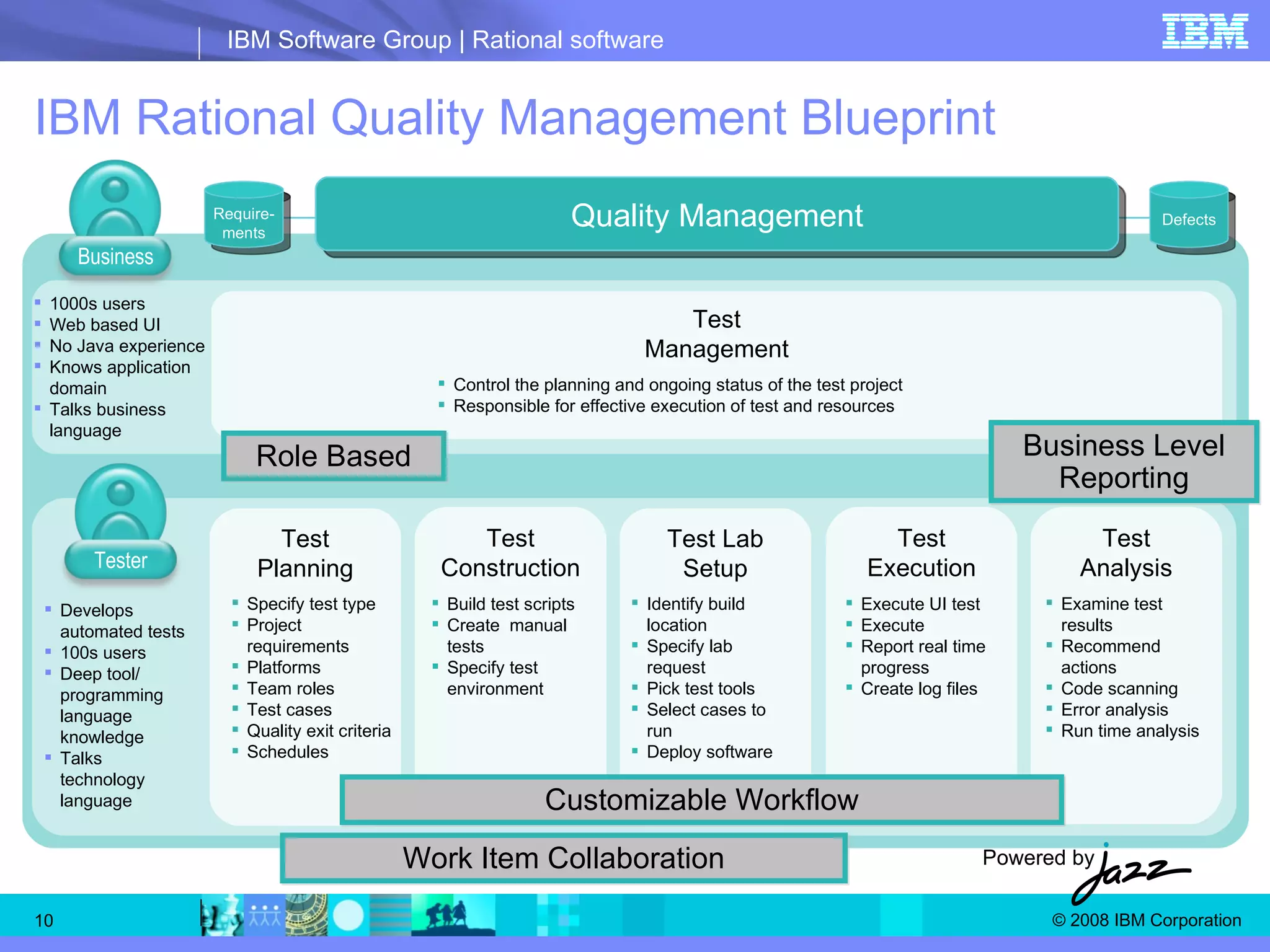 IBM Software Group | Rational software

IBM

IBM Rational Quality Management Blueprint

Business

Requirements

Quality Management

Defects

- 1000s users
- Web based UI
- No Java experience
- Knows application domain
- Talks business language

Test Management

- Control the planning and ongoing status of the test project
- Responsible for effective execution of test and resources

Role Based

Business Level Reporting

Tester

- Develops automated tests
- 100s users
- Deep tool/ programming language knowledge
- Talks technology language

Test Planning

- Specify test type
- Project requirements
- Platforms
- Team roles
- Test cases
- Quality exit criteria
- Schedules

Test Construction

- Build test scripts
- Create manual tests
- Specify test environment

Test Lab Setup

- Identify build location
- Specify lab request
- Pick test tools
- Select cases to run
- Deploy software

Test Execution

- Execute UI test
- Execute
- Report real time progress
- Create log files

Test Analysis

- Examine test results
- Recommend actions
- Code scanning
- Error analysis
- Run time analysis

Customizable Workflow

Work Item Collaboration

Powered by jazz

10

© 2008 IBM Corporation